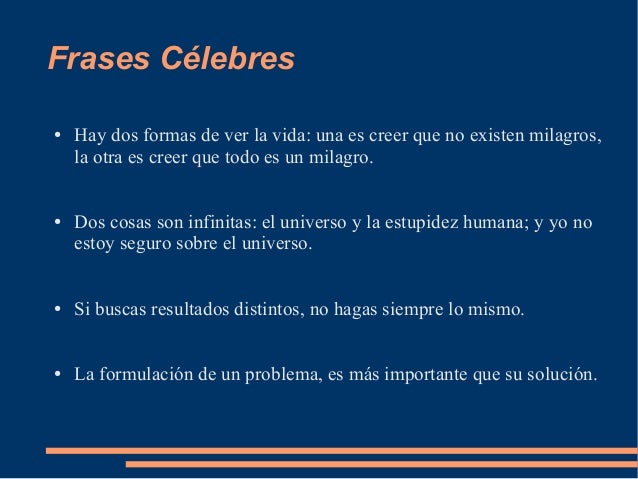 Frases Célebres

• Hay dos formas de ver la vida: una es creer que no existen milagros, la otra es creer que todo es un milagro.

• Dos cosas son infinitas: el universo y la estupidez humana; y yo no estoy seguro sobre el universo.

• Si buscas resultados distintos, no hagas siempre lo mismo.

• La formulación de un problema, es más importante que su solución.